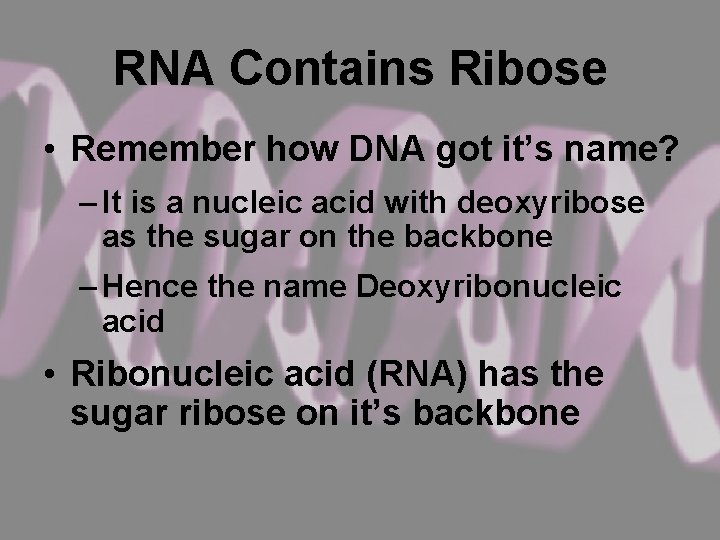 RNA Contains Ribose

• Remember how DNA got it’s name?

– It is a nucleic acid with deoxyribose as the sugar on the backbone

– Hence the name Deoxyribonucleic acid

• Ribonucleic acid (RNA) has the sugar ribose on it’s backbone